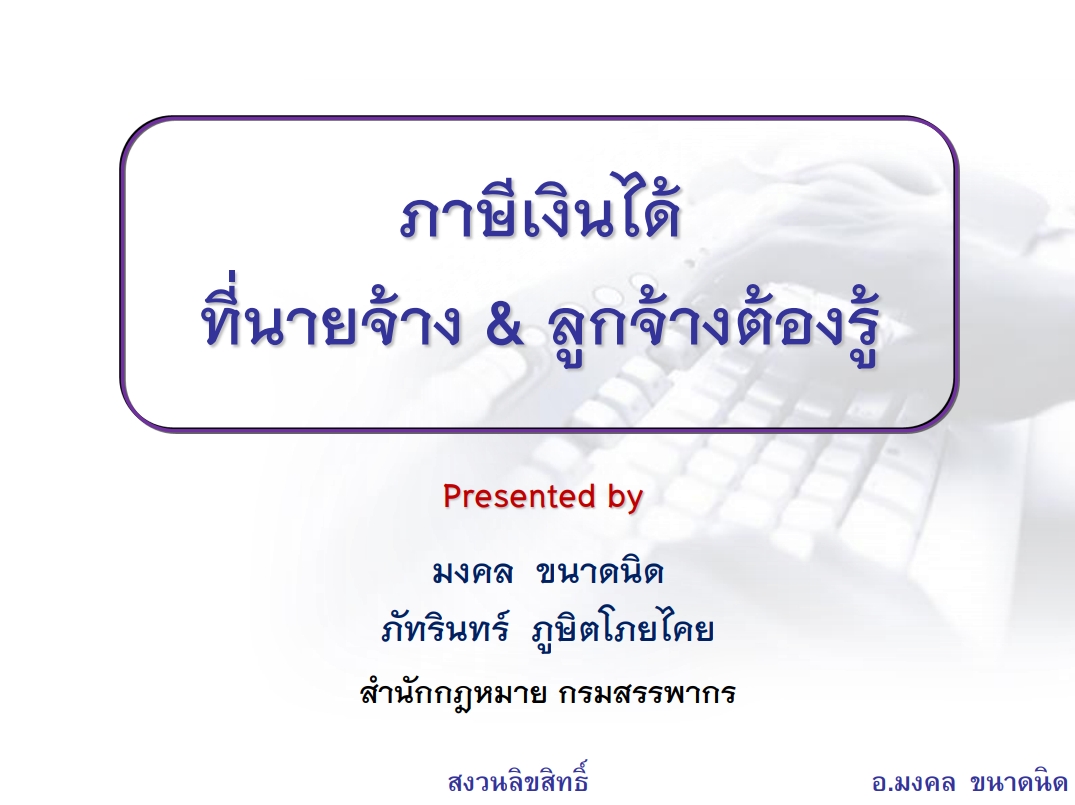 ภาษีเงินได้
ที่นายจ้าง & ลูกจ้างต้องรู้

Presented by

มงคล ขนาดนิด
ภัทรินทร์ ภูษิตโภยไคย

สำนักกฎหมาย กรมสรรพากร

สงวนลิขสิทธิ์

อ.มงคล ขนาดนิด